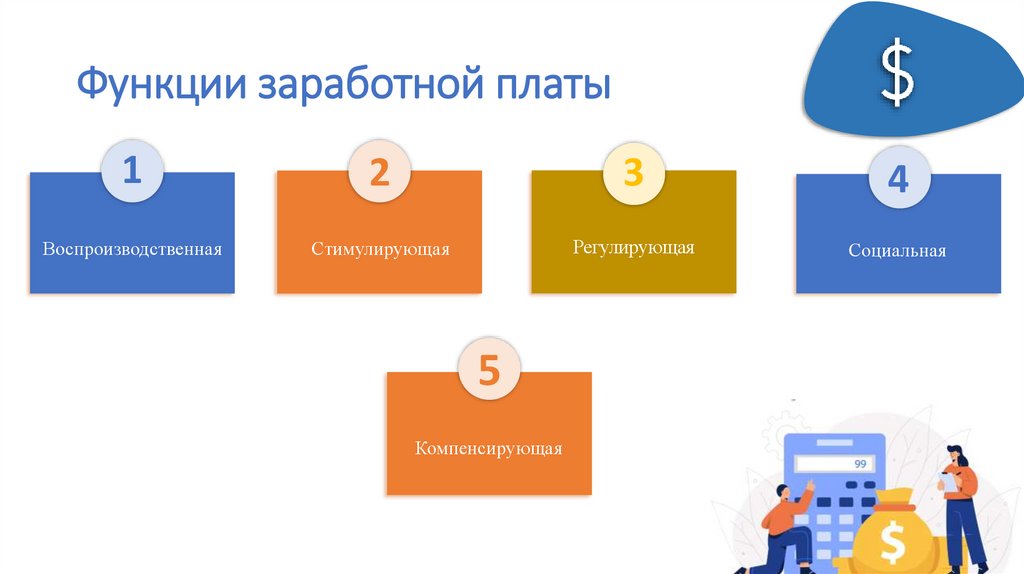 Функции заработной платы

$

1

Воспроизводственная

2

Стимулирующая

3

Регулирующая

4

Социальная

5

Компенсирующая

99

$